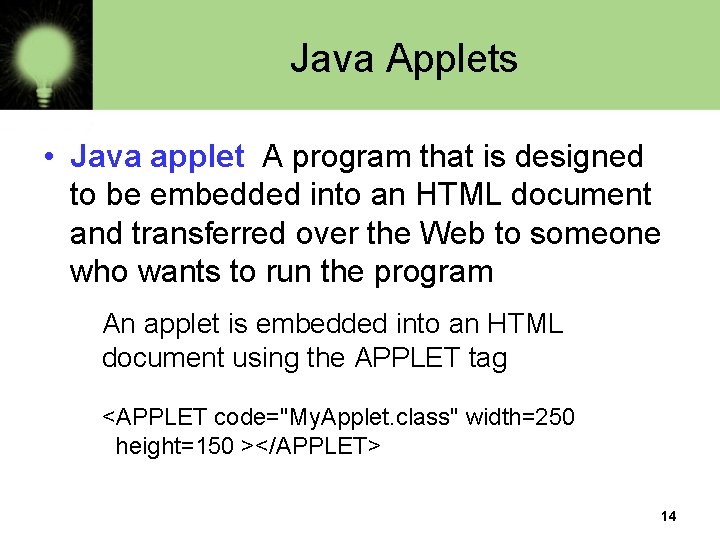 Java Applets

• Java applet A program that is designed to be embedded into an HTML document and transferred over the Web to someone who wants to run the program

An applet is embedded into an HTML document using the APPLET tag

<APPLET code="MyApplet.class" width=250 height=150 ></APPLET>

14